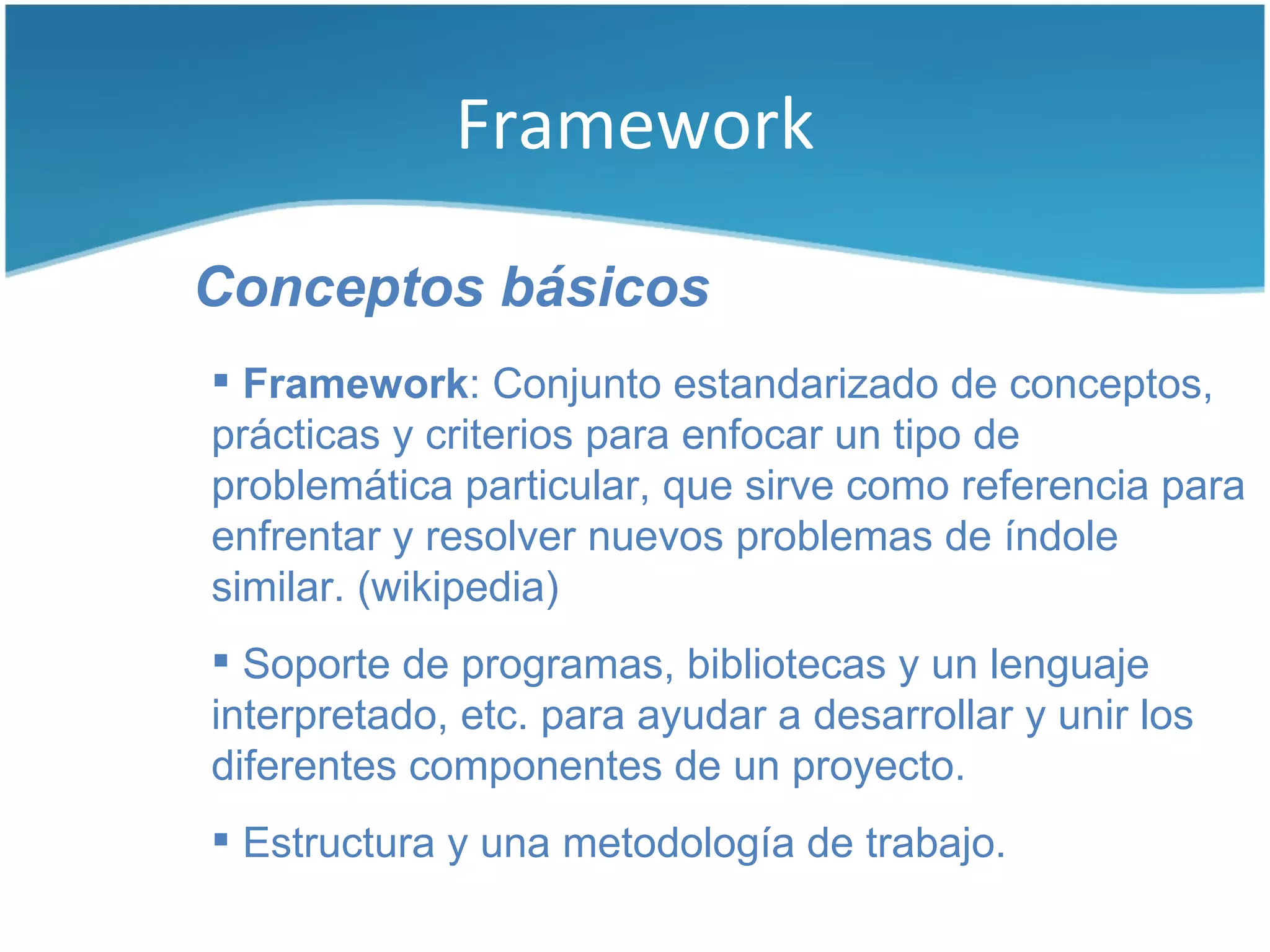 Framework

Conceptos básicos

▪ Framework: Conjunto estandarizado de conceptos, prácticas y criterios para enfocar un tipo de problemática particular, que sirve como referencia para enfrentar y resolver nuevos problemas de índole similar. (wikipedia)

▪ Soporte de programas, bibliotecas y un lenguaje interpretado, etc. para ayudar a desarrollar y unir los diferentes componentes de un proyecto.

▪ Estructura y una metodología de trabajo.